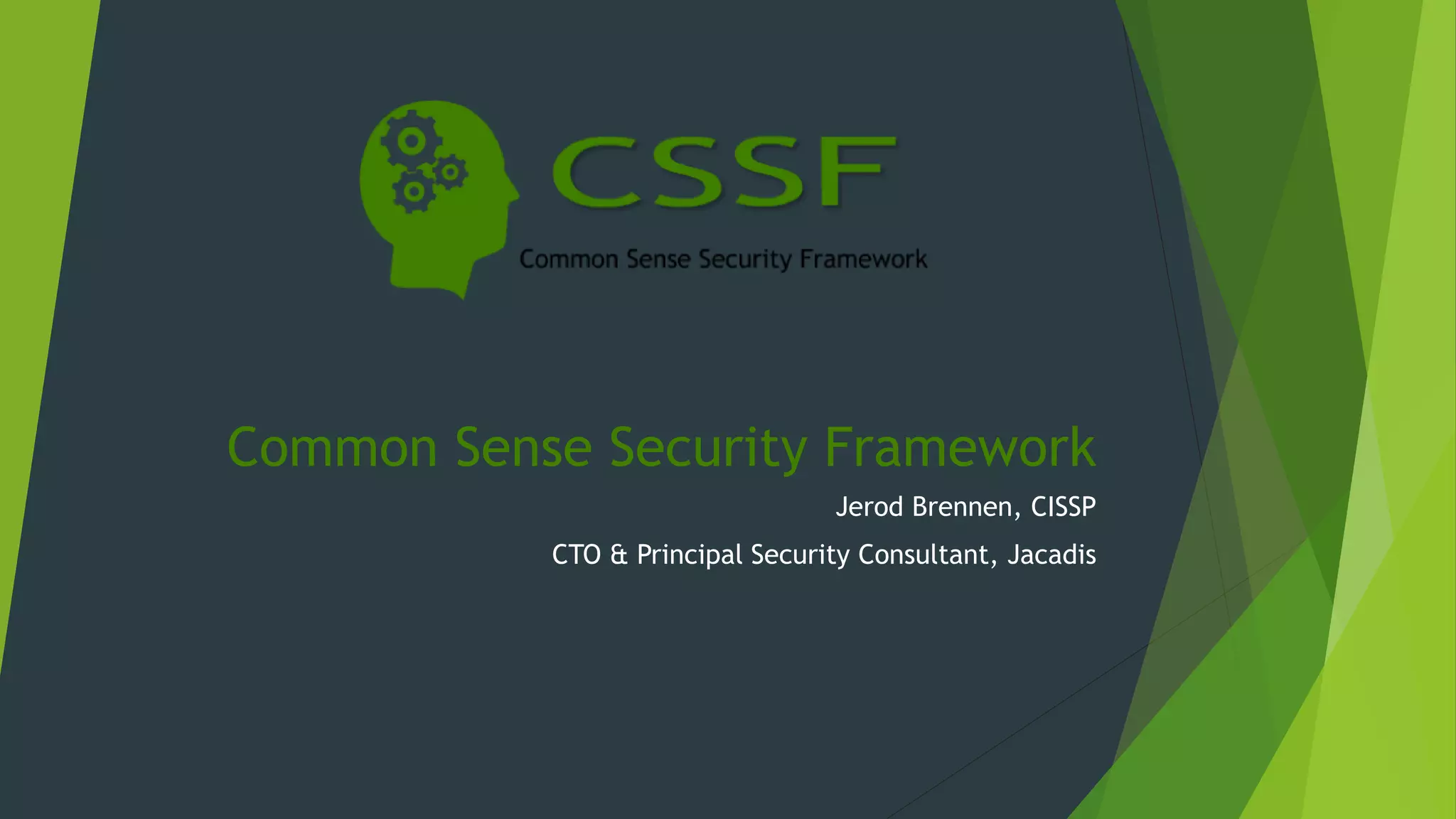 CSSF

Common Sense Security Framework

Common Sense Security Framework

Jerod Brennen, CISSP

CTO & Principal Security Consultant, Jacadis